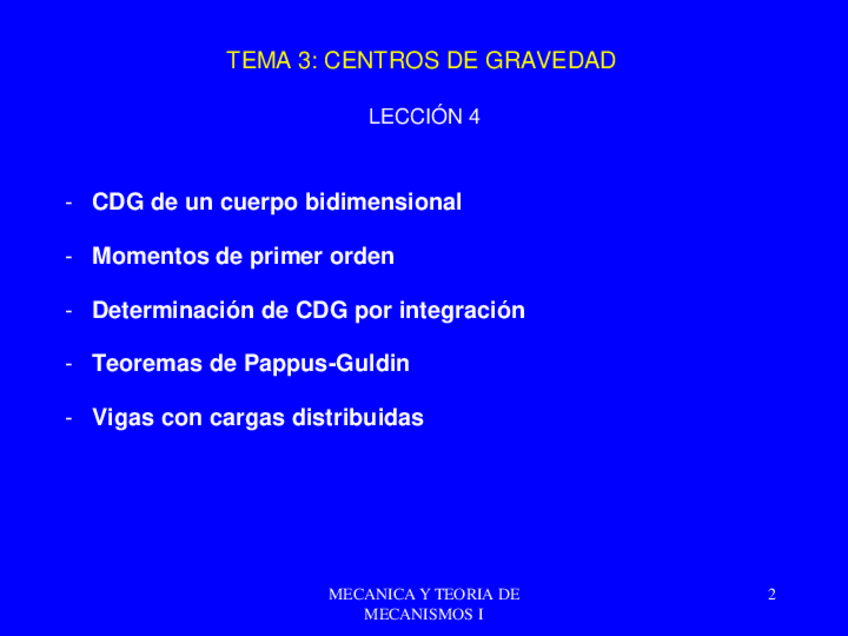 TEMA 3: CENTROS DE GRAVEDAD

LECCIÓN 4

- CDG de un cuerpo bidimensional

- Momentos de primer orden

- Determinación de CDG por integración

- Teoremas de Pappus-Guldin

- Vigas con cargas distribuidas

MECANICA Y TEORIA DE MECANISMOS I

2